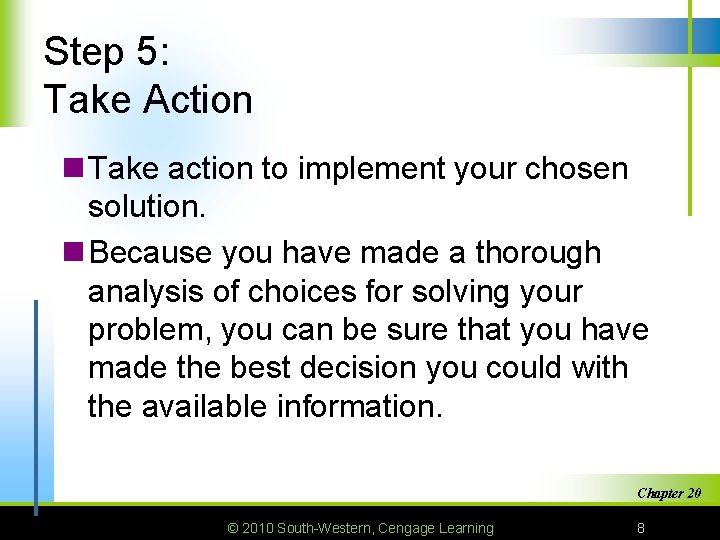 Step 5:
Take Action

Take action to implement your chosen solution.

Because you have made a thorough analysis of choices for solving your problem, you can be sure that you have made the best decision you could with the available information.

Chapter 20

© 2010 South-Western, Cengage Learning

8